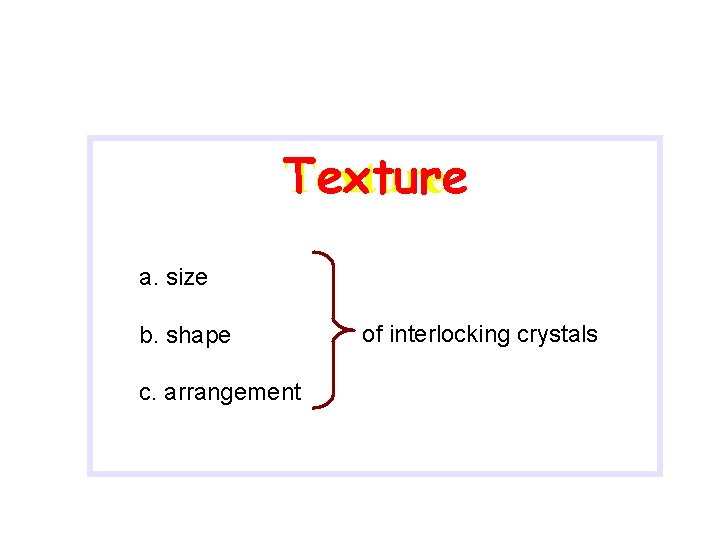 Texture

a. size

b. shape

c. arrangement

of interlocking crystals